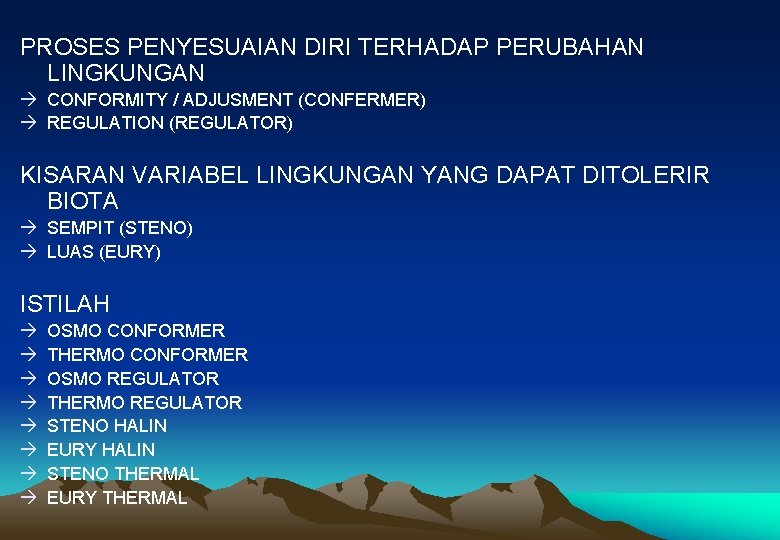 PROSES PENYESUAIAN DIRI TERHADAP PERUBAHAN LINGKUNGAN
→ CONFORMITY / ADJUSMENT (CONFERMER)
→ REGULATION (REGULATOR)

KISARAN VARIABEL LINGKUNGAN YANG DAPAT DITOLERIR BIOTA
→ SEMPIT (STENO)
→ LUAS (EURY)

ISTILAH
→ OSMO CONFORMER
→ THERMO CONFORMER
→ OSMO REGULATOR
→ THERMO REGULATOR
→ STENO HALIN
→ EURY HALIN
→ STENO THERMAL
→ EURY THERMAL